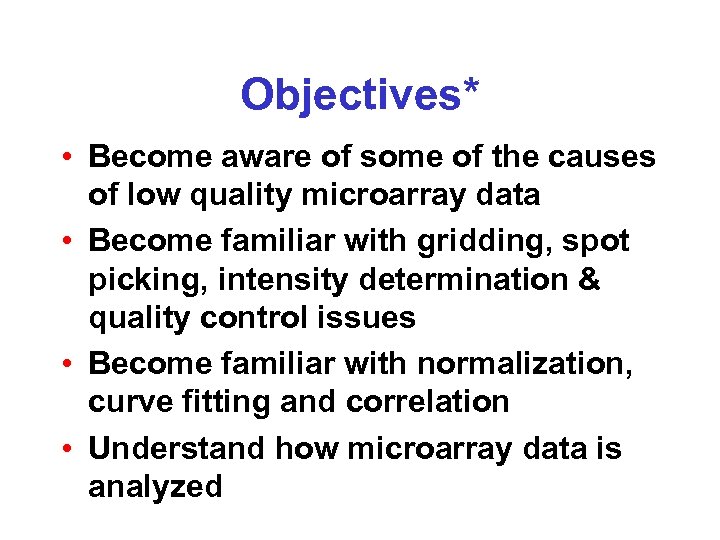 Objectives*

• Become aware of some of the causes of low quality microarray data

• Become familiar with gridding, spot picking, intensity determination & quality control issues

• Become familiar with normalization, curve fitting and correlation

• Understand how microarray data is analyzed